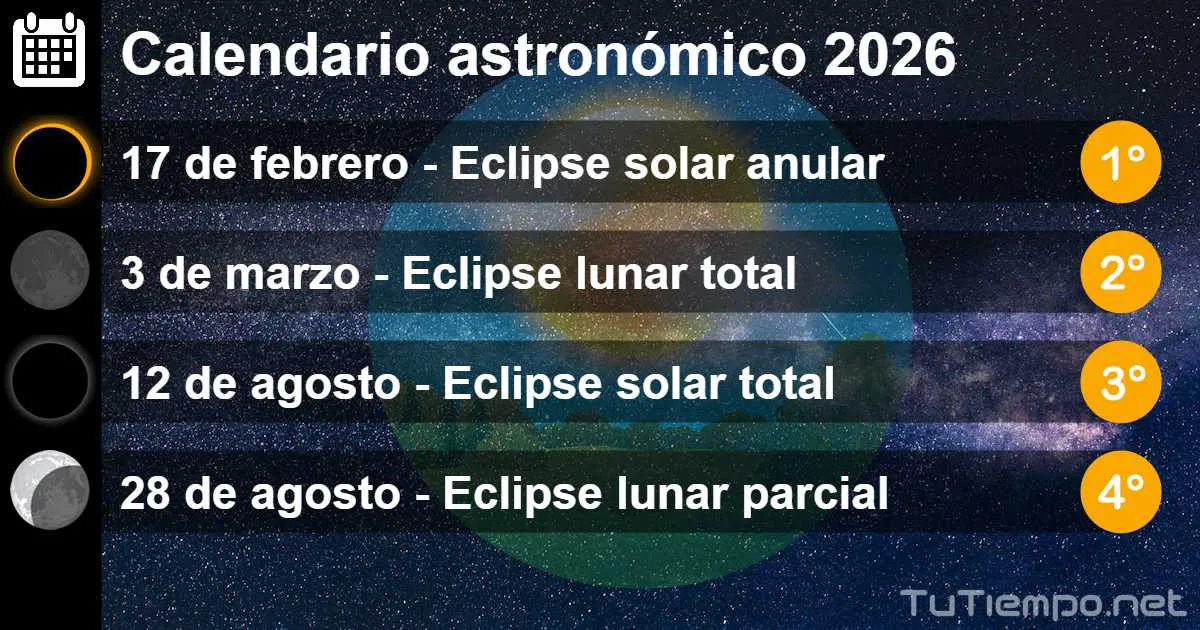 Calendario astronómico 2026

17 de febrero - Eclipse solar anular 1°

3 de marzo - Eclipse lunar total 2°

12 de agosto - Eclipse solar total 3°

28 de agosto - Eclipse lunar parcial 4°

TuTiempo.net